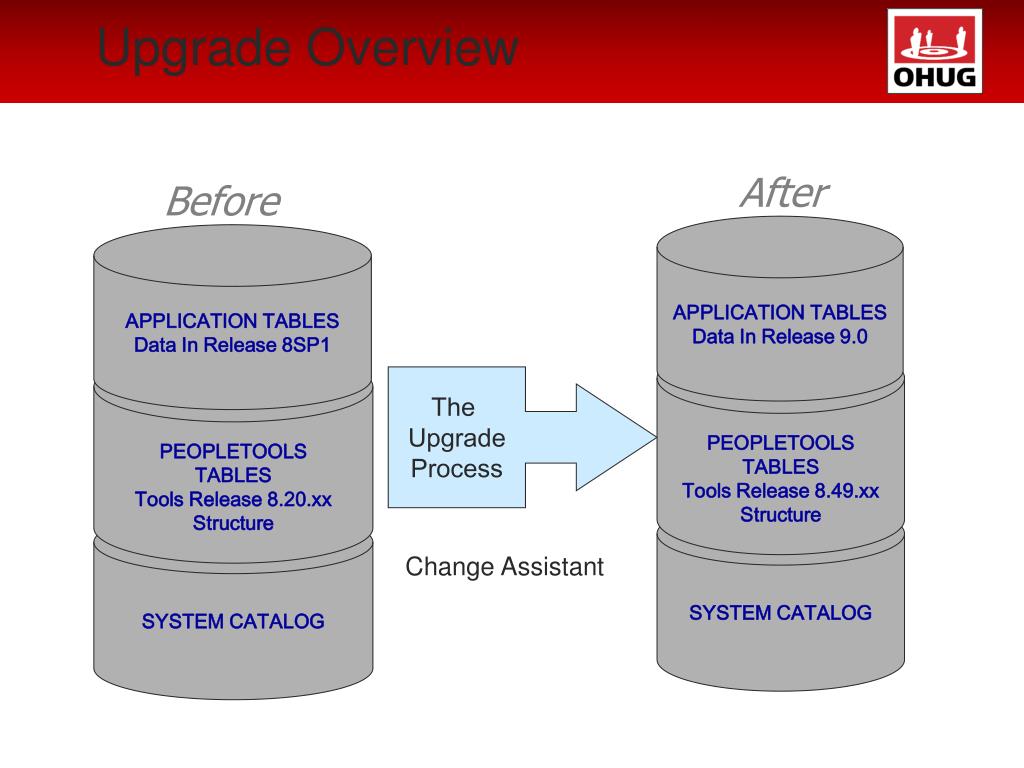 Upgrade Overview

OHUG

Before

APPLICATION TABLES
Data In Release 8SP1

PEOPLETOOLS TABLES
Tools Release 8.20.xx
Structure

SYSTEM CATALOG

The Upgrade Process

Change Assistant

After

APPLICATION TABLES
Data In Release 9.0

PEOPLETOOLS TABLES
Tools Release 8.49.xx
Structure

SYSTEM CATALOG